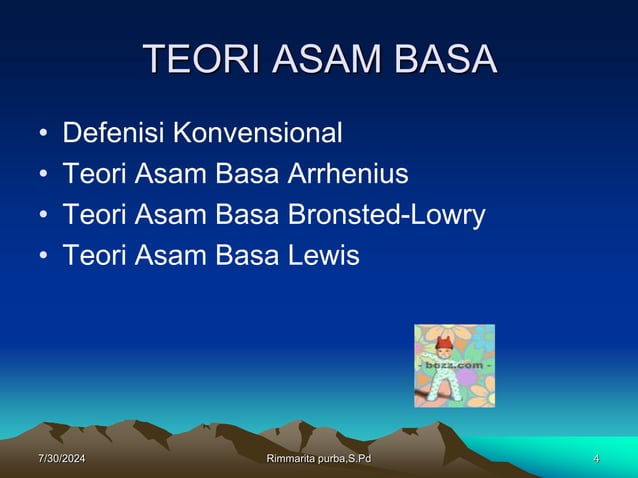 TEORI ASAM BASA

• Defenisi Konvensional
• Teori Asam Basa Arrhenius
• Teori Asam Basa Bronsted-Lowry
• Teori Asam Basa Lewis

- bozz.com -

7/30/2024

Rimmarita purba,S.Pd

4